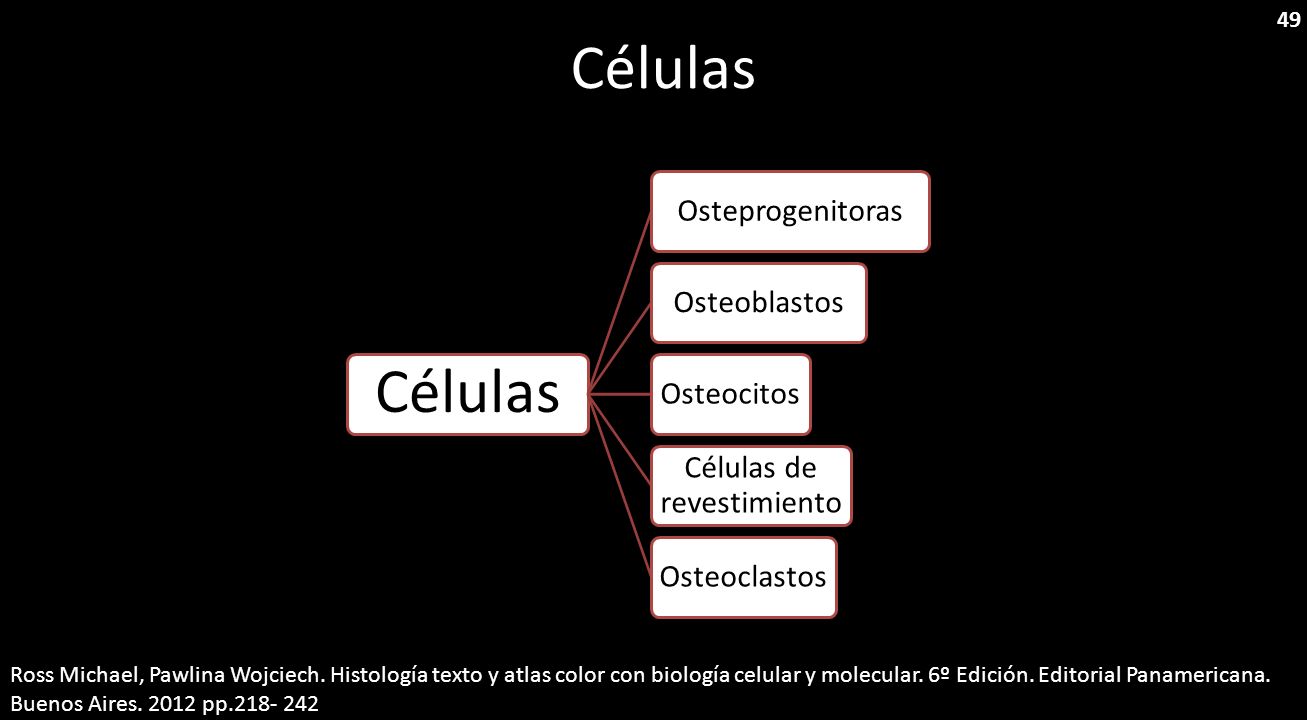 49

Células

Células

Osteprogenitoras

Osteoblastos

Osteocitos

Células de revestimiento

Osteoclastos

Ross Michael, Pawlina Wojciech. Histología texto y atlas color con biología celular y molecular. 6º Edición. Editorial Panamericana. Buenos Aires. 2012 pp.218- 242